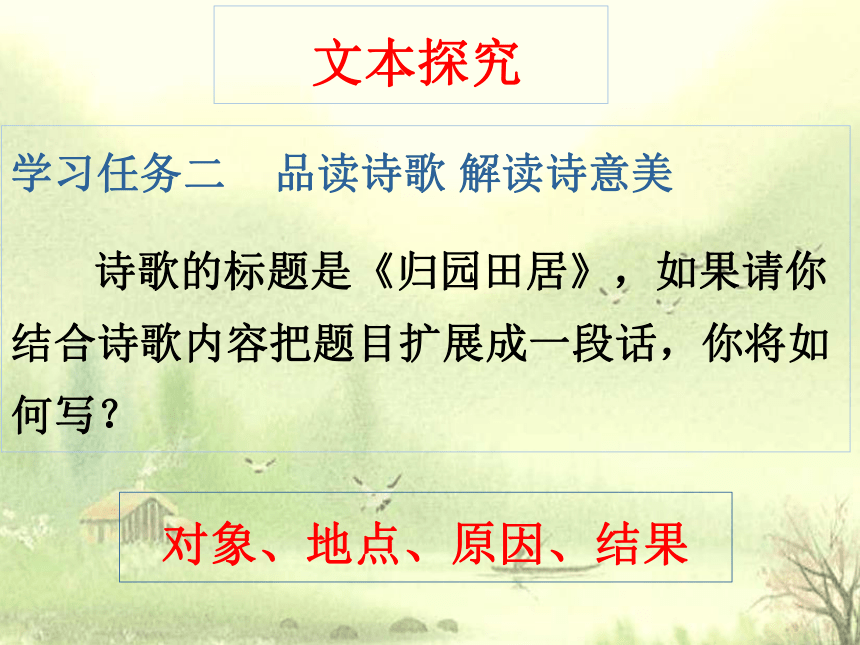 文本探究

学习任务二　品读诗歌 解读诗意美

诗歌的标题是《归园田居》，如果请你结合诗歌内容把题目扩展成一段话，你将如何写？

对象、地点、原因、结果